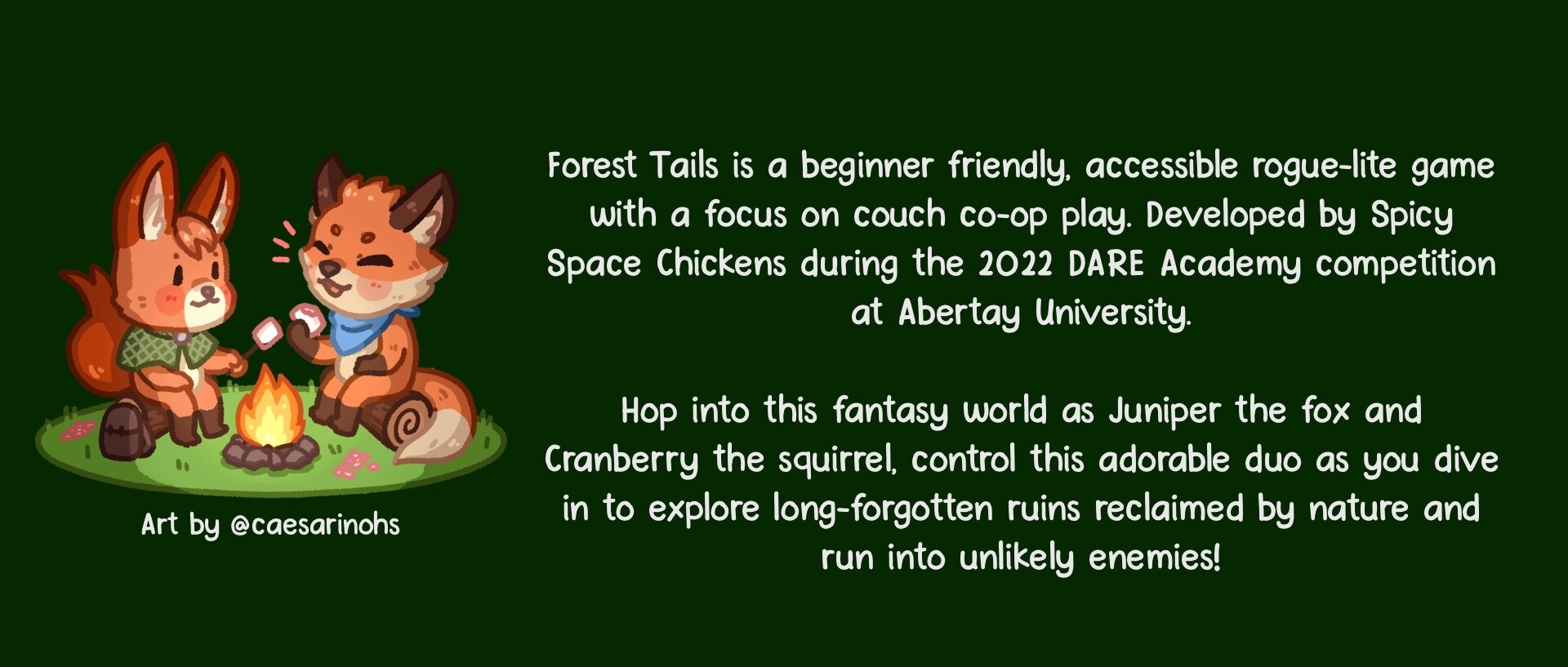 Art by @caesarinohs

Forest Tails is a beginner friendly, accessible rogue-lite game with a focus on couch co-op play. Developed by Spicy Space Chickens during the 2022 DARE Academy competition at Abertay University.

Hop into this fantasy world as Juniper the fox and Cranberry the squirrel, control this adorable duo as you dive in to explore long-forgotten ruins reclaimed by nature and run into unlikely enemies!